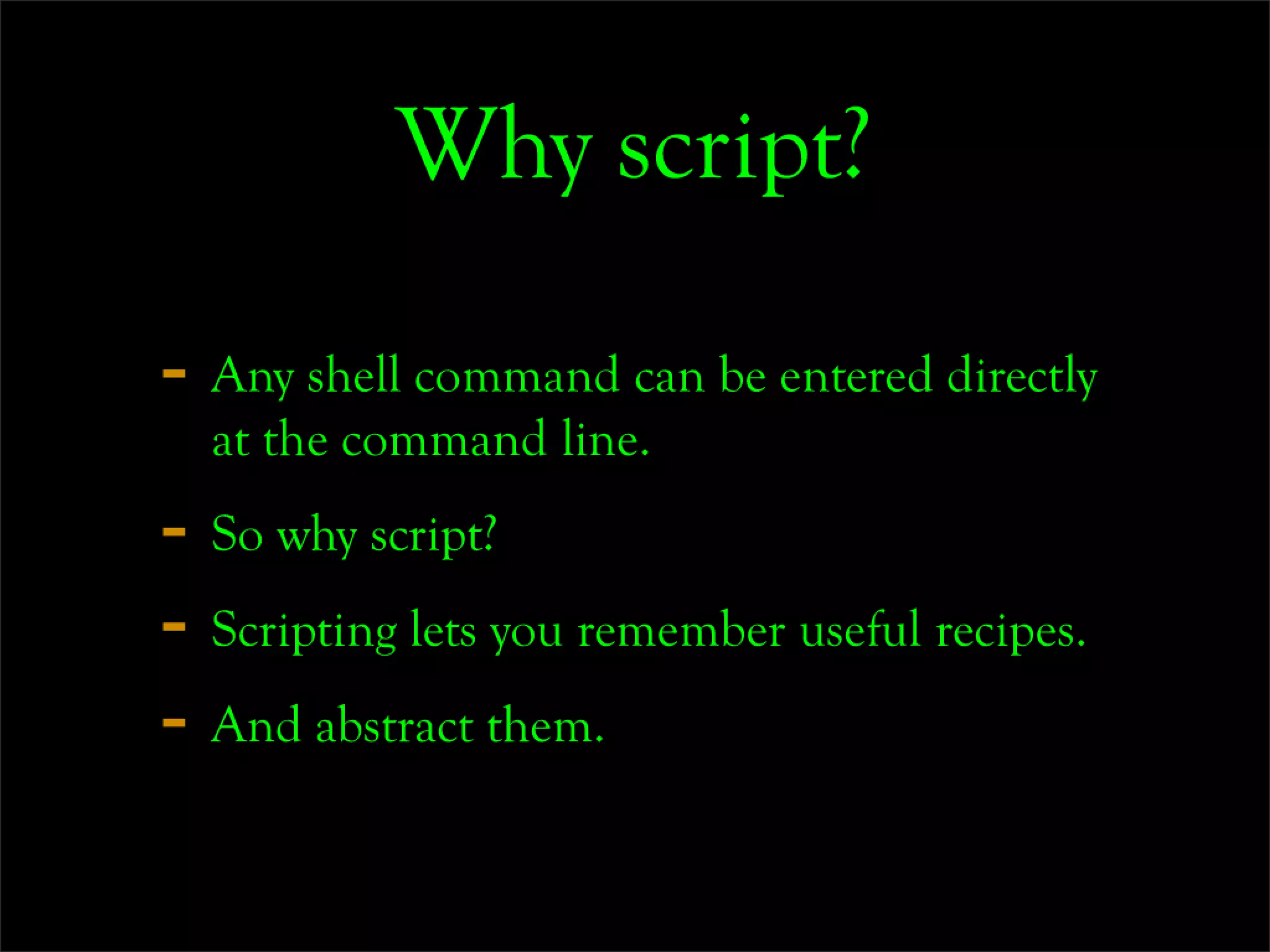 Why script?

- Any shell command can be entered directly at the command line.

- So why script?

- Scripting lets you remember useful recipes.

- And abstract them.